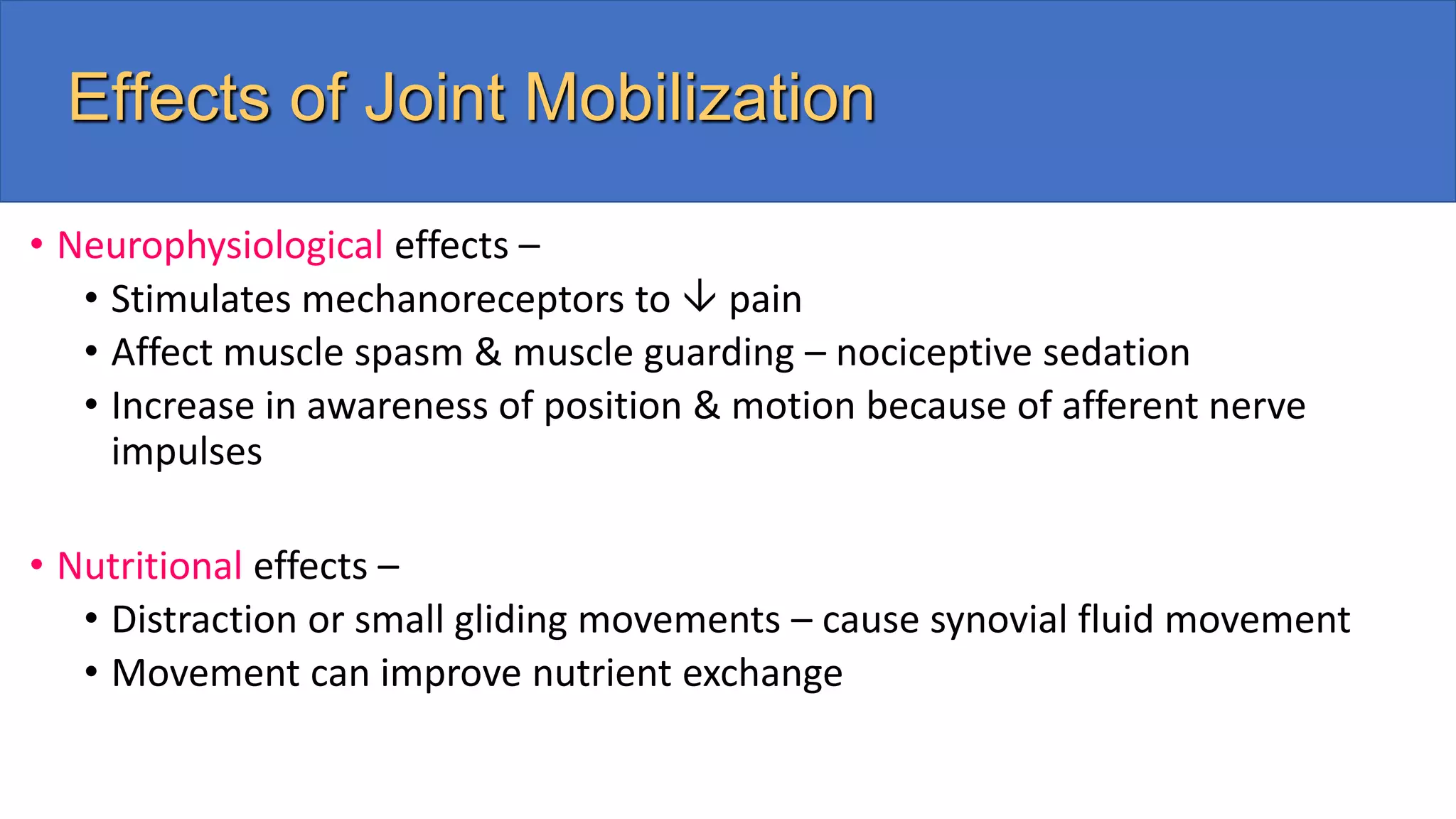 Effects of Joint Mobilization

• Neurophysiological effects –
 • Stimulates mechanoreceptors to ↓ pain
 • Affect muscle spasm & muscle guarding – nociceptive sedation
 • Increase in awareness of position & motion because of afferent nerve impulses

• Nutritional effects –
 • Distraction or small gliding movements – cause synovial fluid movement
 • Movement can improve nutrient exchange